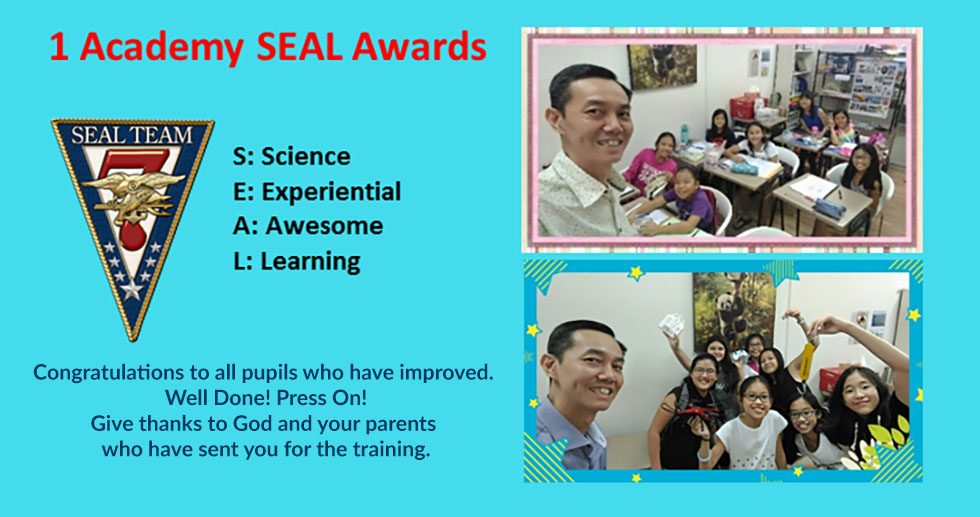 1 Academy SEAL Awards

SEAL TEAM 7

S: Science
E: Experiential
A: Awesome
L: Learning

Congratulations to all pupils who have improved.
Well Done! Press On!
Give thanks to God and your parents who have sent you for the training.